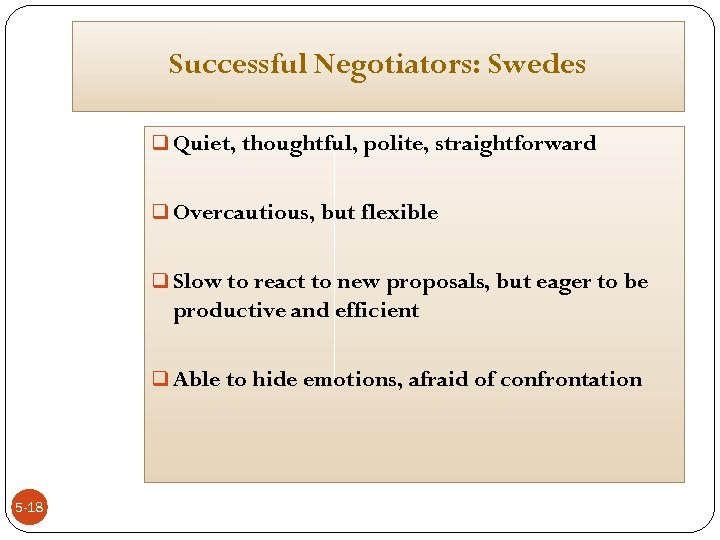 Successful Negotiators: Swedes

❑ Quiet, thoughtful, polite, straightforward

❑ Overcautious, but flexible

❑ Slow to react to new proposals, but eager to be productive and efficient

❑ Able to hide emotions, afraid of confrontation

5-18